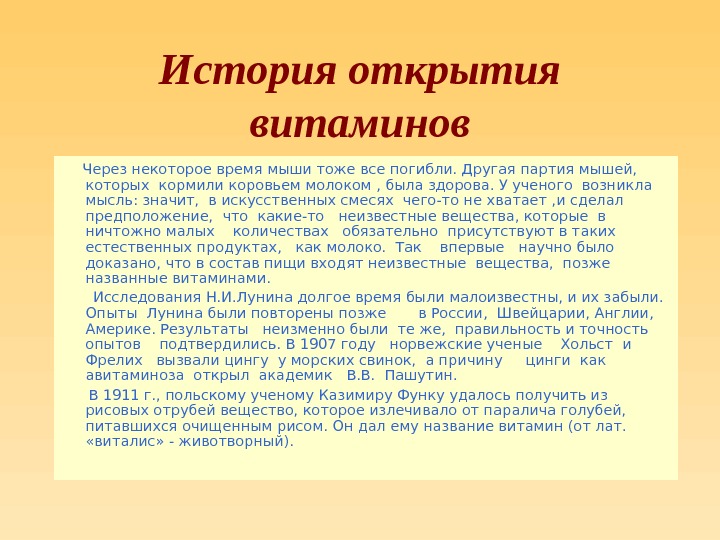 История открытия витаминов

Через некоторое время мыши тоже все погибли. Другая партия мышей, которых кормили коровьем молоком , была здорова. У ученого возникла мысль: значит, в искусственных смесях чего-то не хватает ,и сделал предположение, что какие-то неизвестные вещества, которые в ничтожно малых количествах обязательно присутствуют в таких естественных продуктах, как молоко. Так впервые научно было доказано, что в состав пищи входят неизвестные вещества, позже названные витаминами.

Исследования Н.И.Лунина долгое время были малоизвестны, и их забыли. Опыты Лунина были повторены позже в России, Швейцарии, Англии, Америке. Результаты неизменно были те же, правильность и точность опытов подтвердились. В 1907 году норвежские ученые Хольст и Фрелих вызвали цингу у морских свинок, а причину цинги как авитаминоза открыл академик В.В. Пашутин.

В 1911 г., польскому ученому Казимиру Функу удалось получить из рисовых отрубей вещество, которое излечивало от паралича голубей, питавшихся очищенным рисом. Он дал ему название витамин (от лат. «виталис» - животворный).